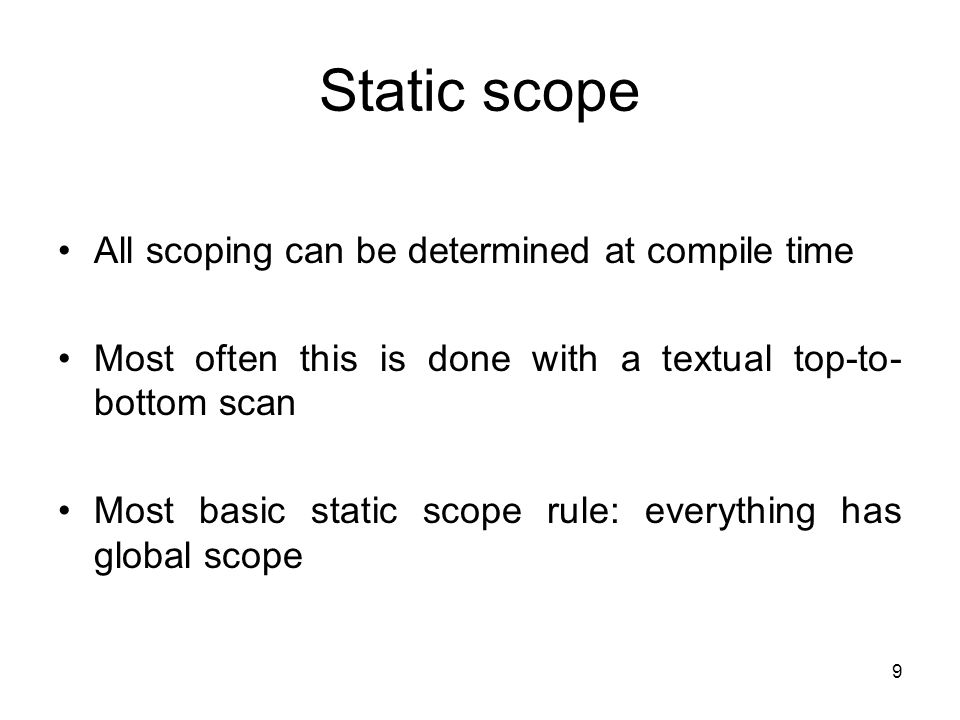 Static scope

• All scoping can be determined at compile time

• Most often this is done with a textual top-to-bottom scan

• Most basic static scope rule: everything has global scope

9